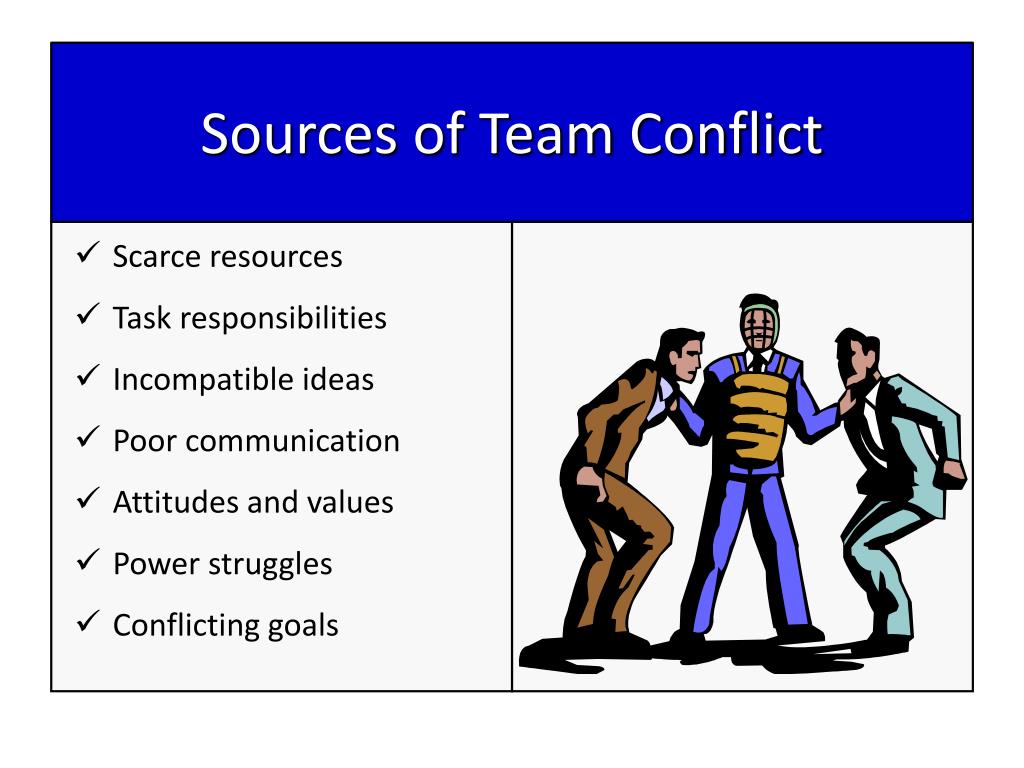 Sources of Team Conflict

✓ Scarce resources
✓ Task responsibilities
✓ Incompatible ideas
✓ Poor communication
✓ Attitudes and values
✓ Power struggles
✓ Conflicting goals